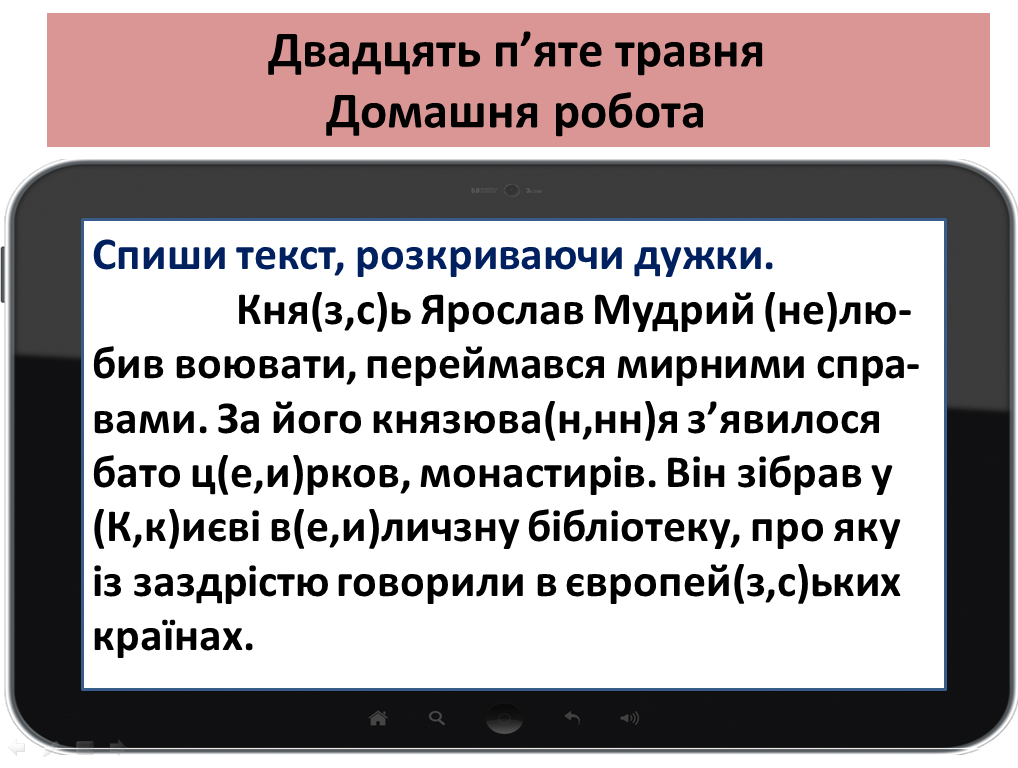 Двадцять п’яте травня
Домашня робота

Спиши текст, розкриваючи дужки.

Кня(з,с)ь Ярослав Мудрий (не)любив воювати, переймався мирними справами. За його князюва(н,нн)я з’явилося бато ц(е,и)рков, монастирів. Він зібрав у (К,к)иєві в(е,и)личзну бібліотеку, про яку із заздрістю говорили в європей(з,с)ьких країнах.